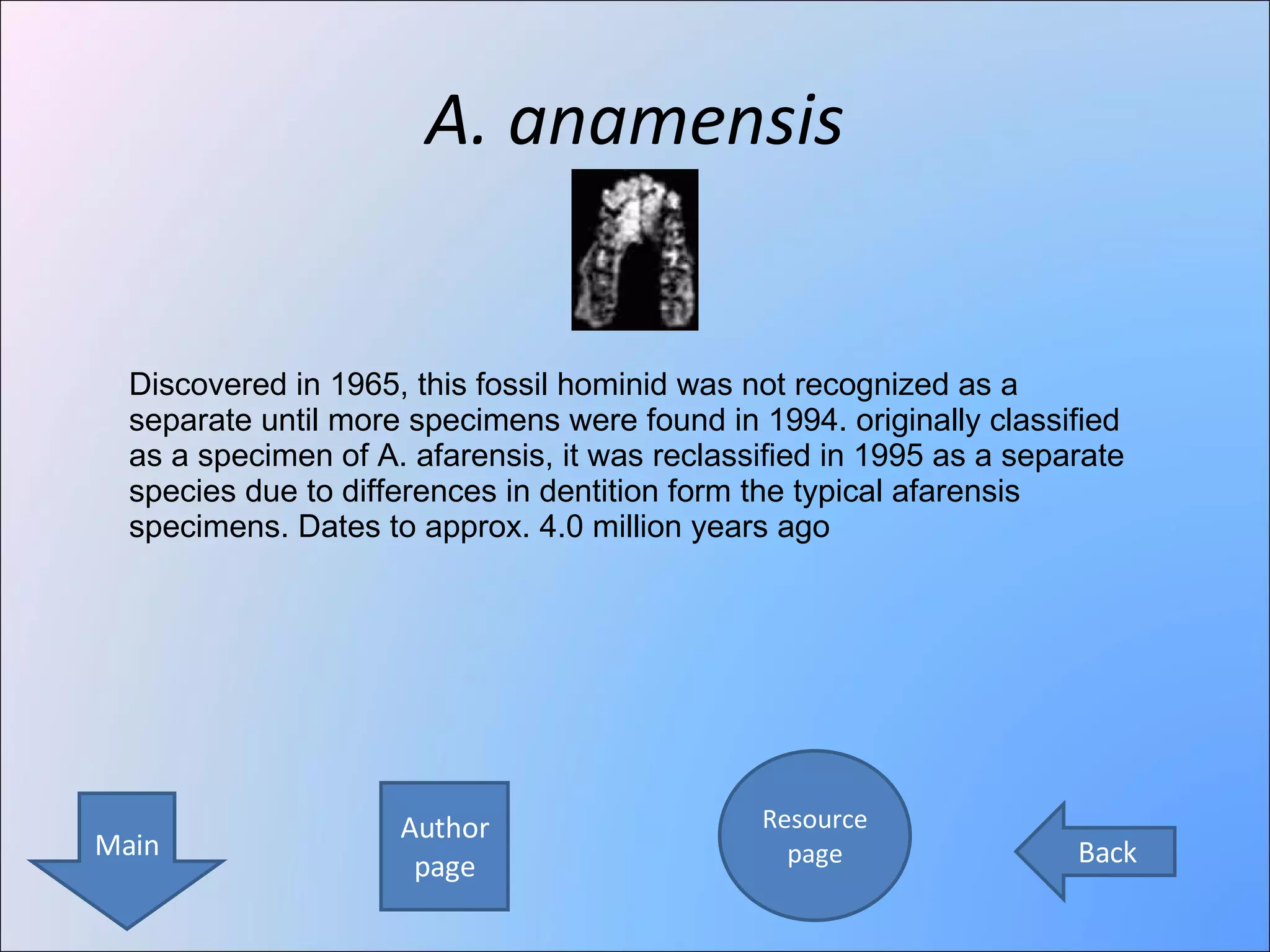 A. anamensis

Discovered in 1965, this fossil hominid was not recognized as a separate until more specimens were found in 1994. originally classified as a specimen of A. afarensis, it was reclassified in 1995 as a separate species due to differences in dentition form the typical afarensis specimens. Dates to approx. 4.0 million years ago

Main

Author page

Resource page

Back